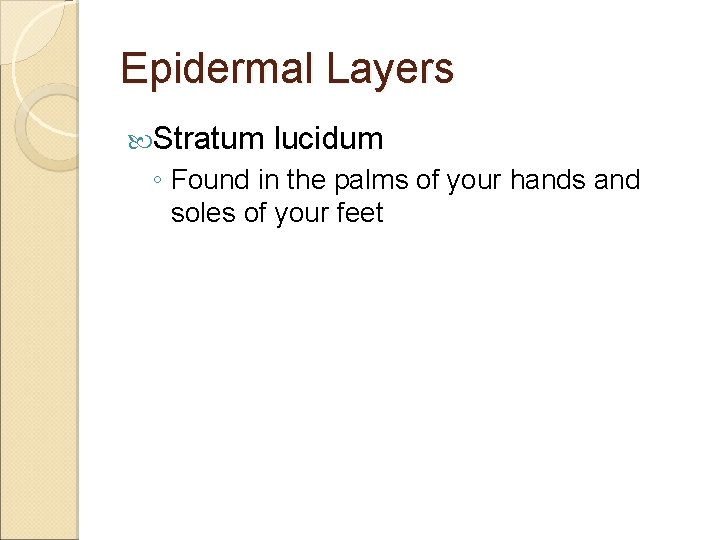 Epidermal Layers

Stratum lucidum

◦ Found in the palms of your hands and soles of your feet